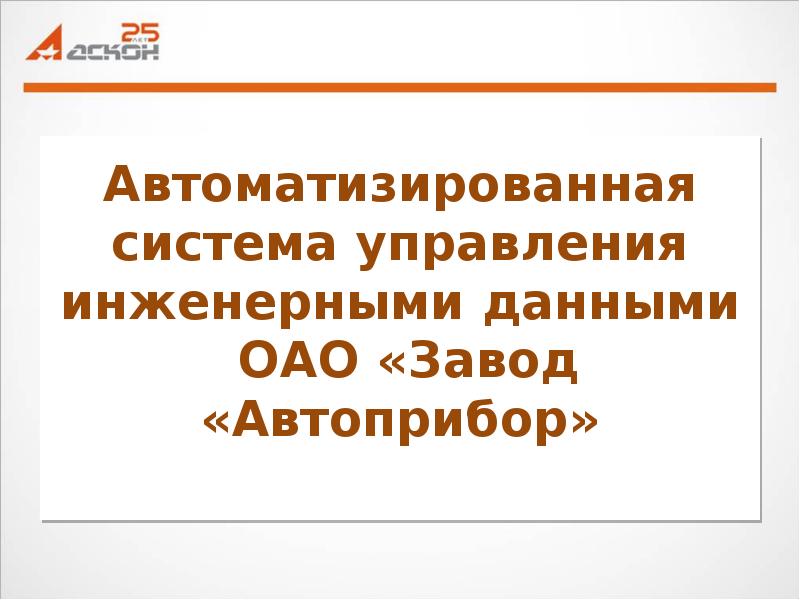 25 ЛЕТ
АСКОН

Автоматизированная система управления инженерными данными ОАО «Завод «Автоприбор»